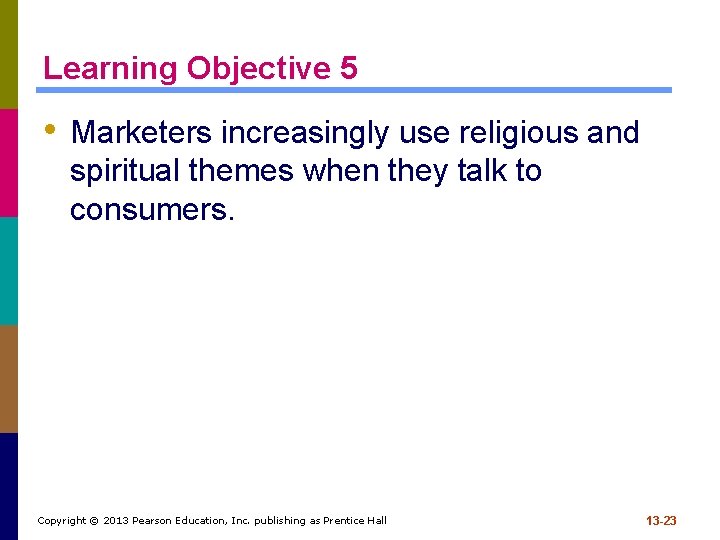 Learning Objective 5

• Marketers increasingly use religious and spiritual themes when they talk to consumers.

Copyright © 2013 Pearson Education, Inc. publishing as Prentice Hall

13-23